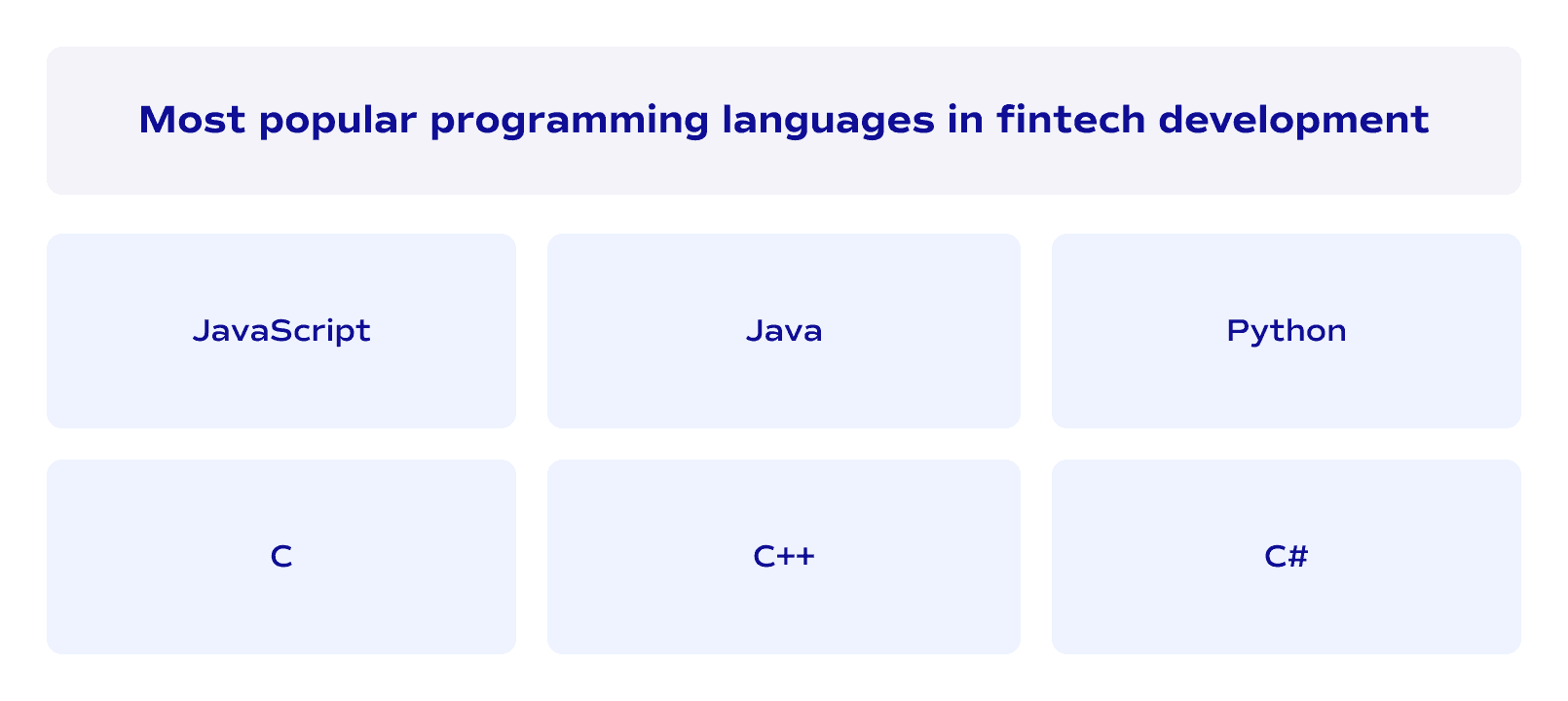 Most popular programming languages in fintech development

JavaScript

Java

Python

C

C++

C#